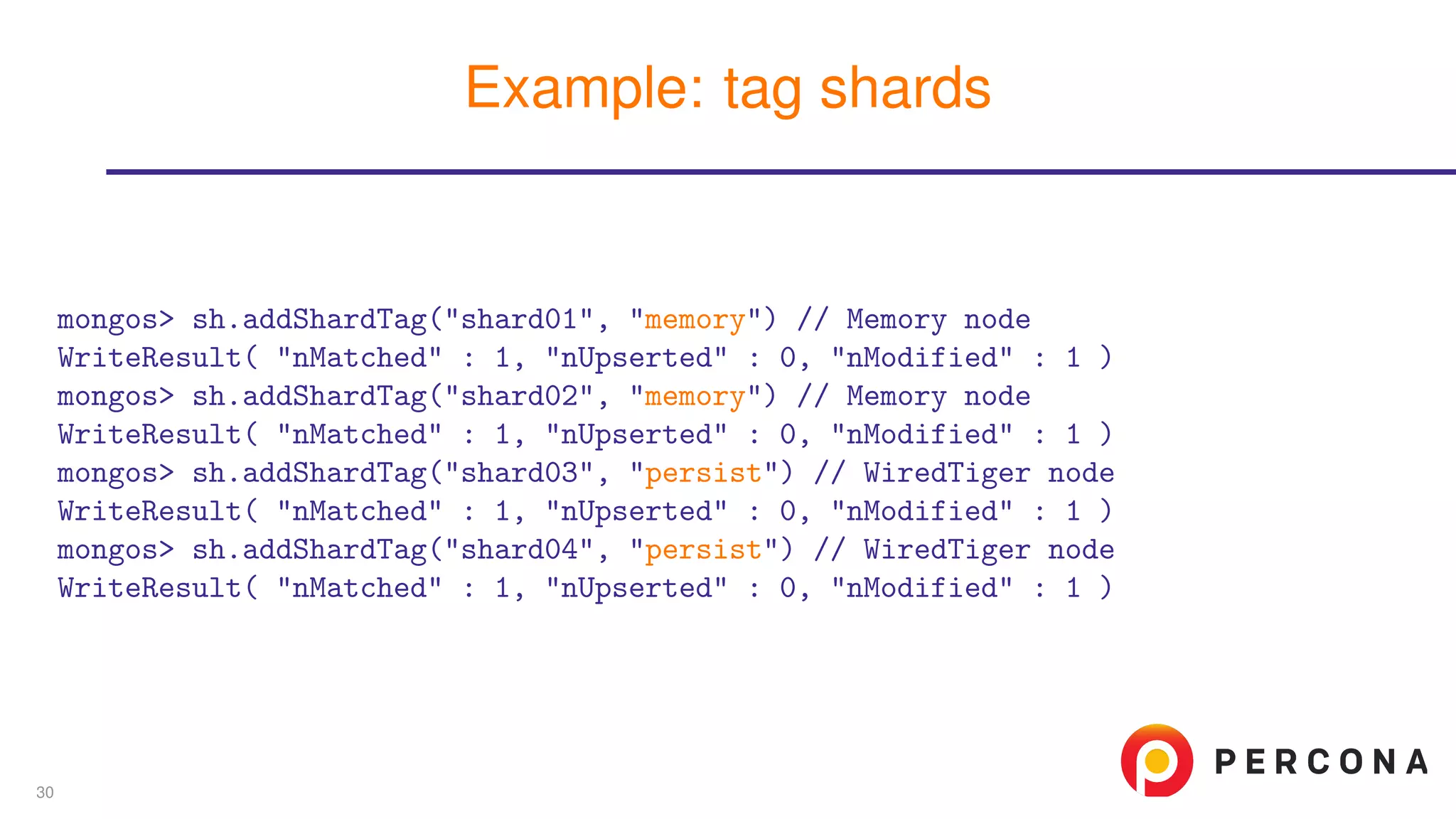 Example: tag shards

mongos> sh.addShardTag("shard01", "memory") // Memory node
WriteResult( "nMatched" : 1, "nUpserted" : 0, "nModified" : 1 )
mongos> sh.addShardTag("shard02", "memory") // Memory node
WriteResult( "nMatched" : 1, "nUpserted" : 0, "nModified" : 1 )
mongos> sh.addShardTag("shard03", "persist") // WiredTiger node
WriteResult( "nMatched" : 1, "nUpserted" : 0, "nModified" : 1 )
mongos> sh.addShardTag("shard04", "persist") // WiredTiger node
WriteResult( "nMatched" : 1, "nUpserted" : 0, "nModified" : 1 )

30

PERCONA